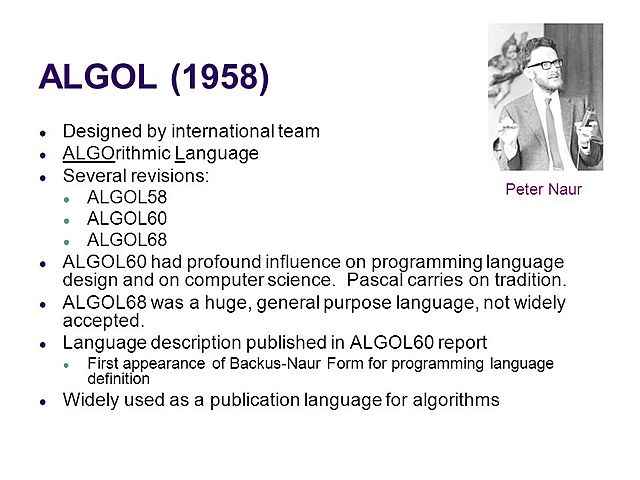 ALGOL (1958)

Peter Naur

- Designed by international team
- ALGOrithmic Language
- Several revisions:
  - ALGOL58
  - ALGOL60
  - ALGOL68
- ALGOL60 had profound influence on programming language design and on computer science. Pascal carries on tradition.
- ALGOL68 was a huge, general purpose language, not widely accepted.
- Language description published in ALGOL60 report
  - First appearance of Backus-Naur Form for programming language definition
- Widely used as a publication language for algorithms